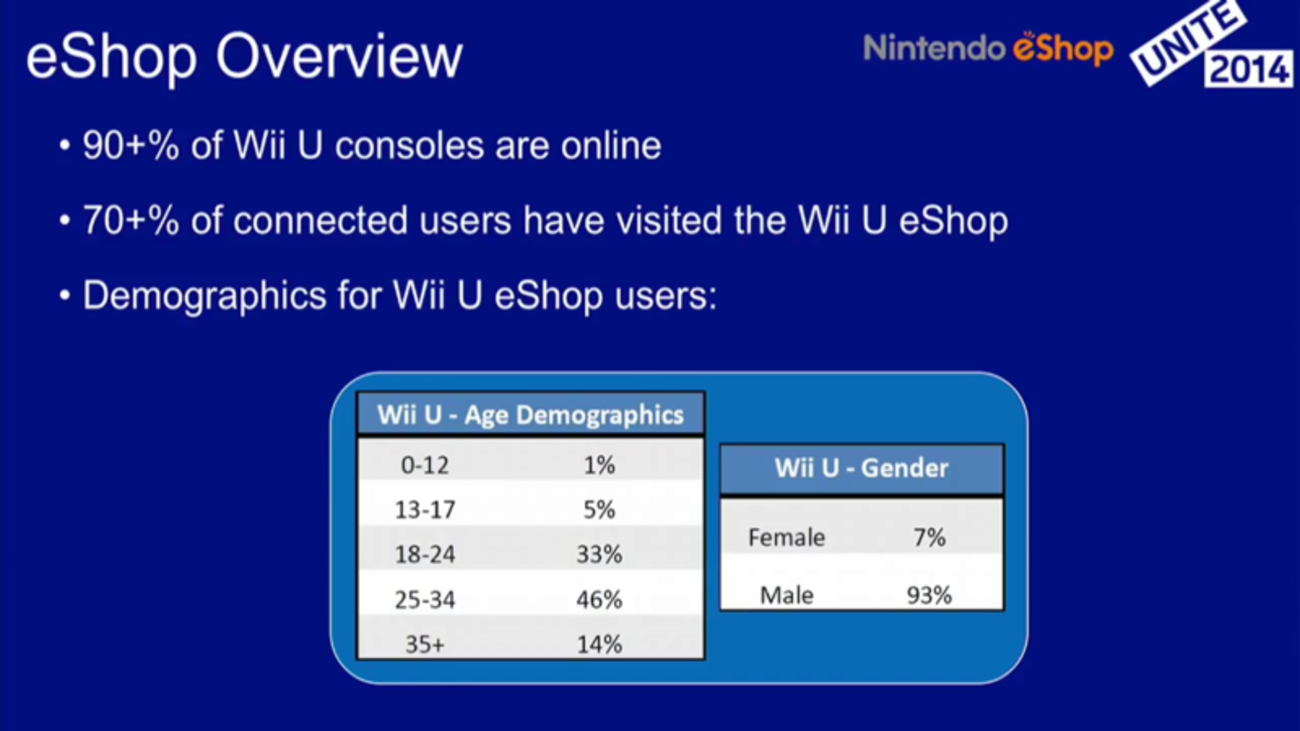 eShop Overview

Nintendo eShop

UNITE 2014

• 90+% of Wii U consoles are online

• 70+% of connected users have visited the Wii U eShop

• Demographics for Wii U eShop users:

| Wii U - Age Demographics | |
|---|---|
| 0-12 | 1% |
| 13-17 | 5% |
| 18-24 | 33% |
| 25-34 | 46% |
| 35+ | 14% |

| Wii U - Gender | |
|---|---|
| Female | 7% |
| Male | 93% |